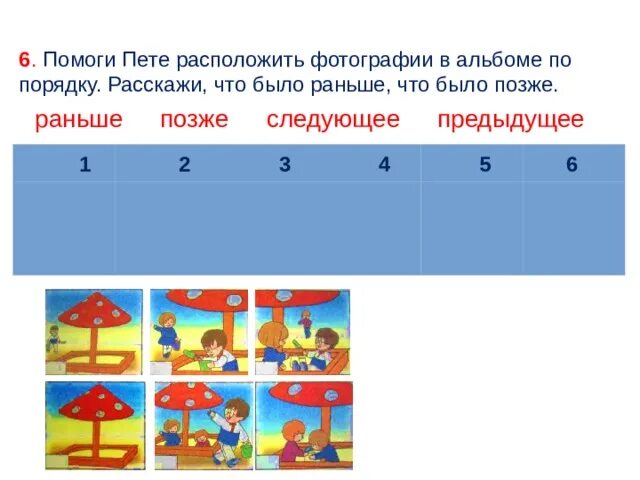 6. Помоги Пете расположить фотографии в альбоме по порядку. Расскажи, что было раньше, что было позже.

раньше позже следующее предыдущее

| 1 | 2 | 3 | 4 | 5 | 6 |
|---|---|---|---|---|---|
| | | | | | |